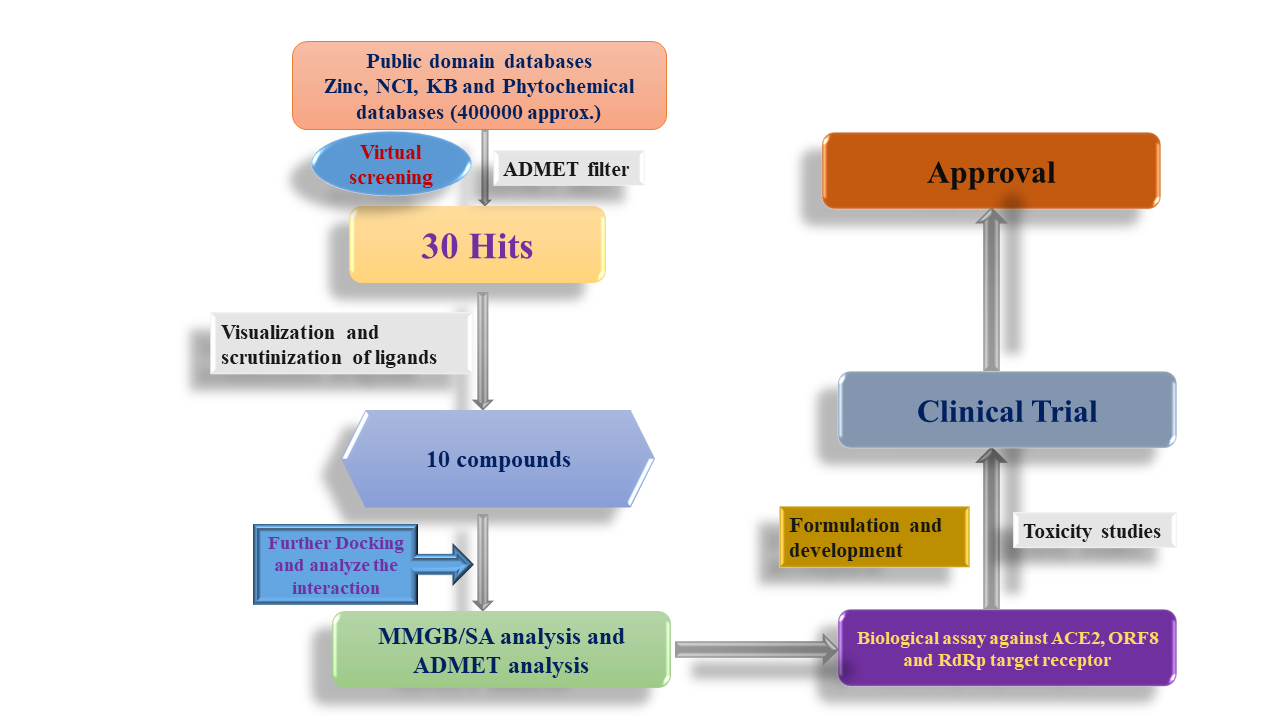 Public domain databases
Zinc, NCI, KB and Phytochemical databases (400000 approx.)

Virtual screening

ADMET filter

30 Hits

Visualization and scrutinization of ligands

10 compounds

Further Docking and analyze the interaction

MMGB/SA analysis and ADMET analysis

Biological assay against ACE2, ORF8 and RdRp target receptor

Formulation and development

Toxicity studies

Clinical Trial

Approval